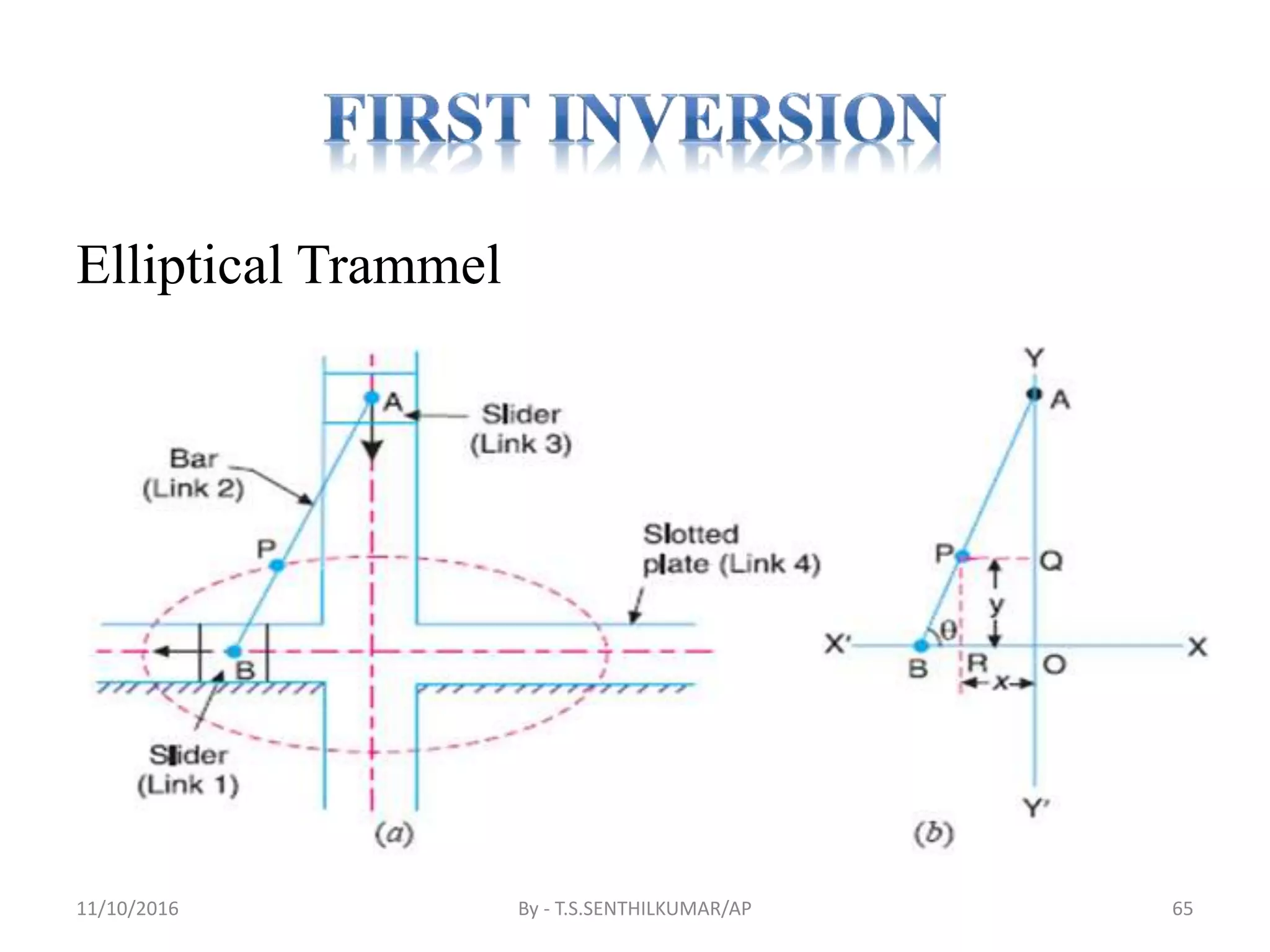 FIRST INVERSION

Elliptical Trammel

A
Slider (Link 3)
Bar (Link 2)
P
Slotted plate (Link 4)
B
Slider (Link 1)
(a)

Y
A
P
Q
y
$\theta$
X'
X
B
R
O
x
Y'
(b)

11/10/2016
By - T.S.SENTHILKUMAR/AP
65